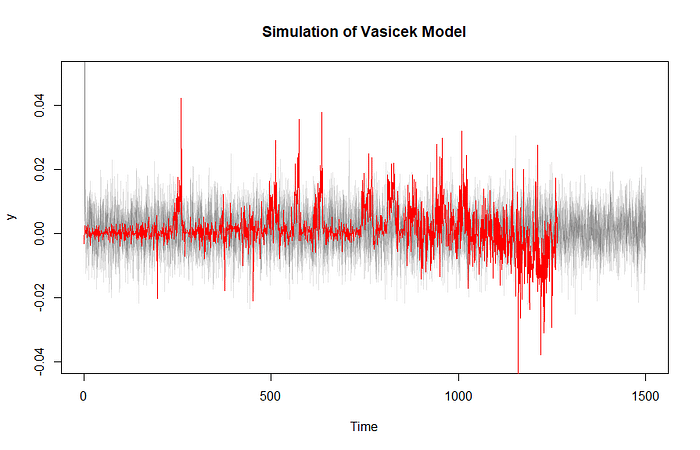 Simulation of Vasicek Model

y

0.04
0.02
0.00
-0.02
-0.04

0
500
1000
1500

Time